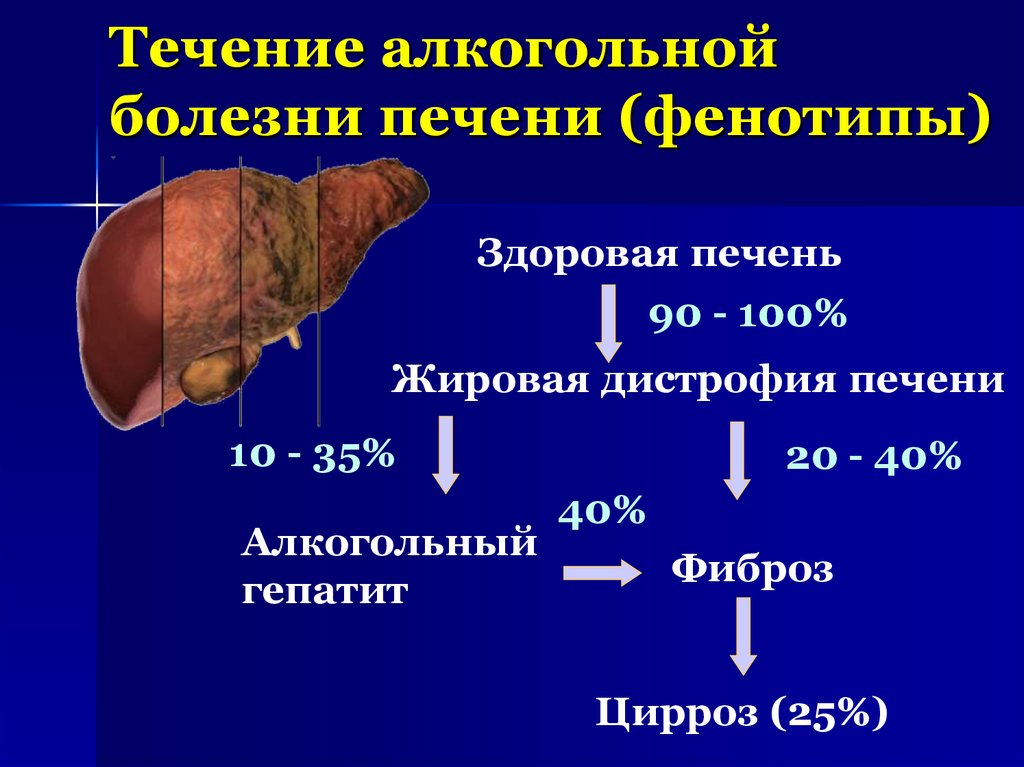 Течение алкогольной болезни печени (фенотипы)

Здоровая печень

90 - 100%

Жировая дистрофия печени

10 - 35%

20 - 40%

40%

Алкогольный гепатит

Фиброз

Цирроз (25%)